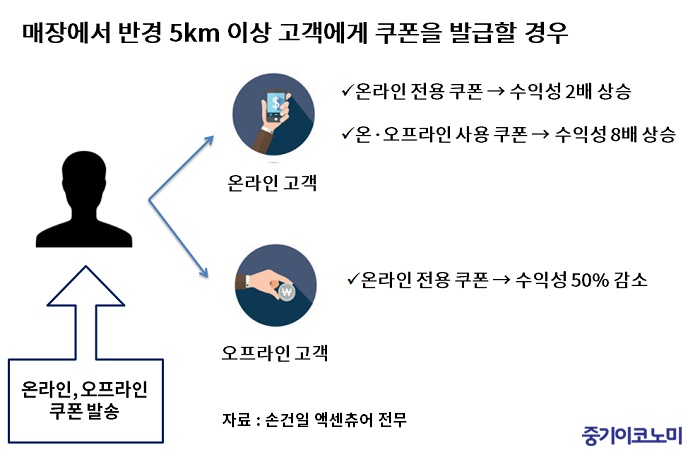 매장에서 반경 5km 이상 고객에게 쿠폰을 발급할 경우

✓온라인 전용 쿠폰 → 수익성 2배 상승

✓온·오프라인 사용 쿠폰 → 수익성 8배 상승

온라인 고객

✓온라인 전용 쿠폰 → 수익성 50% 감소

오프라인 고객

온라인, 오프라인 쿠폰 발송

자료 : 손건일 액센츄어 전무

중기이코노미